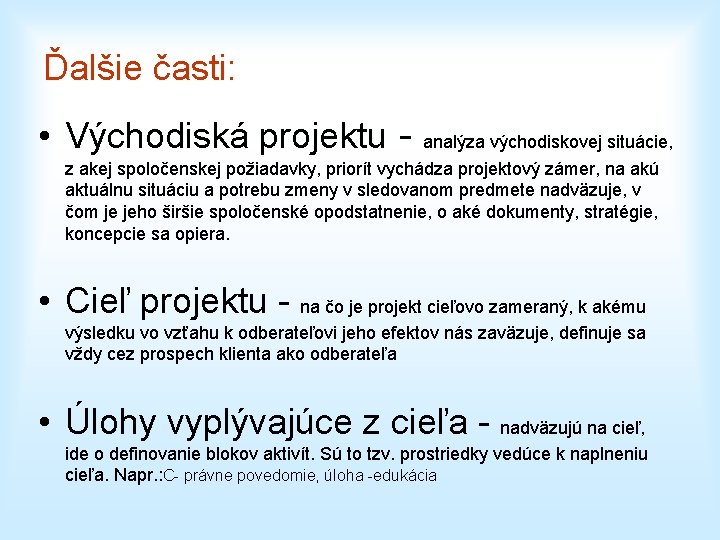 Ďalšie časti:

• Východiská projektu - analýza východiskovej situácie, z akej spoločenskej požiadavky, priorít vychádza projektový zámer, na akú aktuálnu situáciu a potrebu zmeny v sledovanom predmete nadväzuje, v čom je jeho širšie spoločenské opodstatnenie, o aké dokumenty, stratégie, koncepcie sa opiera.

• Cieľ projektu - na čo je projekt cieľovo zameraný, k akému výsledku vo vzťahu k odberateľovi jeho efektov nás zaväzuje, definuje sa vždy cez prospech klienta ako odberateľa

• Úlohy vyplývajúce z cieľa - nadväzujú na cieľ, ide o definovanie blokov aktivít. Sú to tzv. prostriedky vedúce k naplneniu cieľa. Napr.:C- právne povedomie, úloha -edukácia